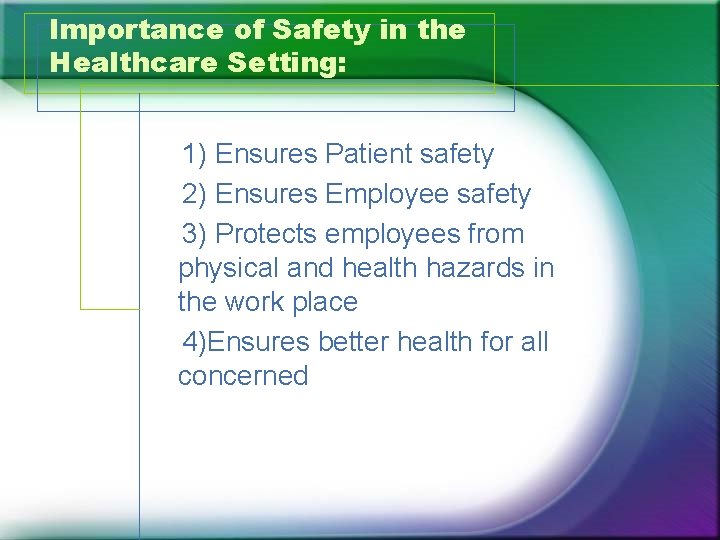 Importance of Safety in the Healthcare Setting:

1) Ensures Patient safety

2) Ensures Employee safety

3) Protects employees from physical and health hazards in the work place

4)Ensures better health for all concerned